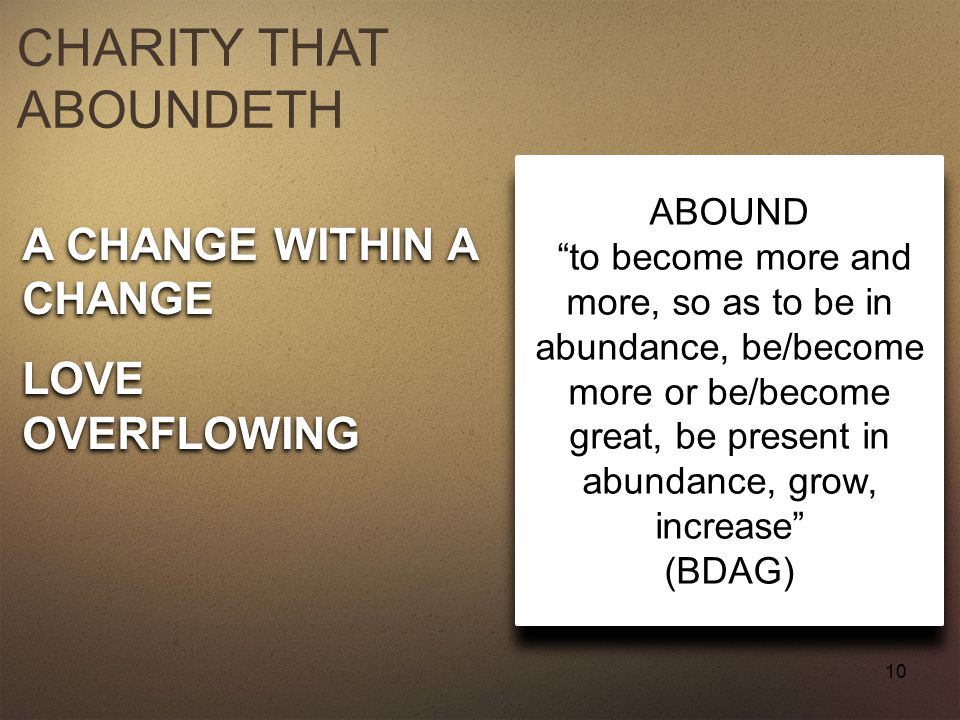 CHARITY THAT ABOUNDETH

A CHANGE WITHIN A CHANGE

LOVE OVERFLOWING

ABOUND
“to become more and more, so as to be in abundance, be/become more or be/become great, be present in abundance, grow, increase”
(BDAG)

10